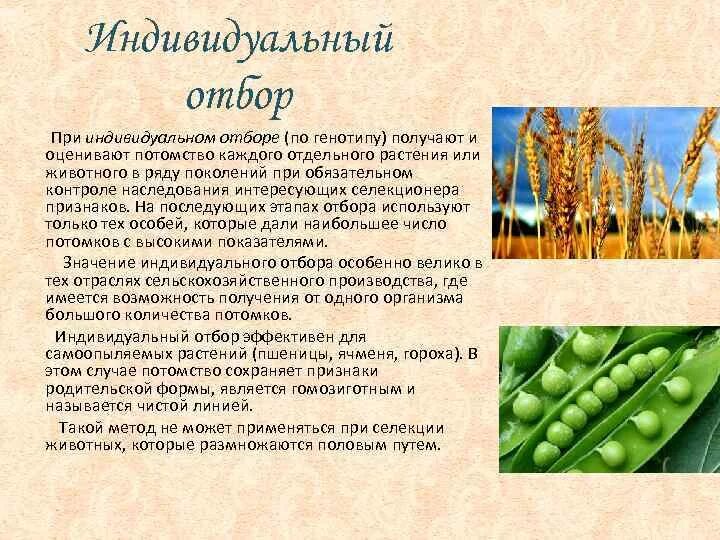 Индивидуальный отбор

При индивидуальном отборе (по генотипу) получают и оценивают потомство каждого отдельного растения или животного в ряду поколений при обязательном контроле наследования интересующих селекционера признаков. На последующих этапах отбора используют только тех особей, которые дали наибольшее число потомков с высокими показателями.

Значение индивидуального отбора особенно велико в тех отраслях сельскохозяйственного производства, где имеется возможность получения от одного организма большого количества потомков.

Индивидуальный отбор эффективен для самоопыляемых растений (пшеницы, ячменя, гороха). В этом случае потомство сохраняет признаки родительской формы, является гомозиготным и называется чистой линией.

Такой метод не может применяться при селекции животных, которые размножаются половым путем.